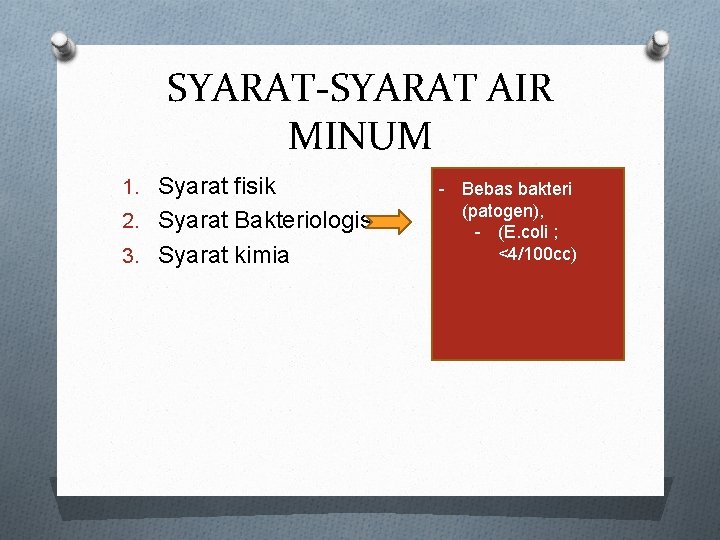 SYARAT-SYARAT AIR MINUM

1. Syarat fisik
2. Syarat Bakteriologis
3. Syarat kimia

- Bebas bakteri (patogen),
  - (E.coli ; <4/100cc)